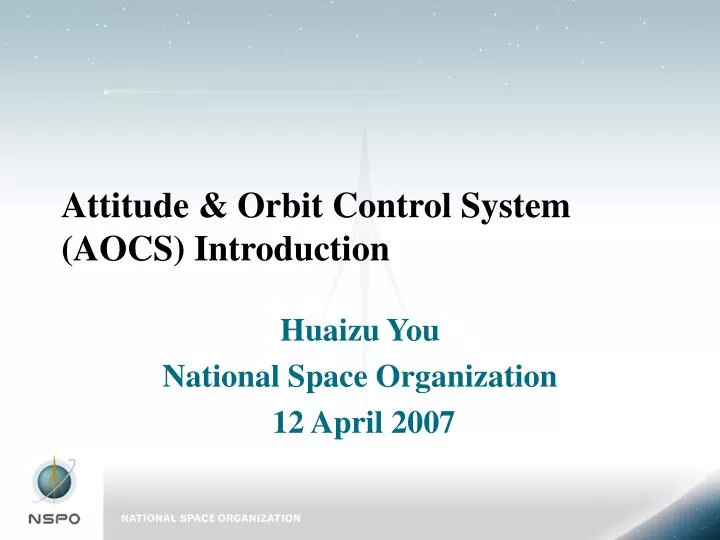 Attitude & Orbit Control System (AOCS) Introduction

Huaizu You
National Space Organization
12 April 2007

NSPO

NATIONAL SPACE ORGANIZATION